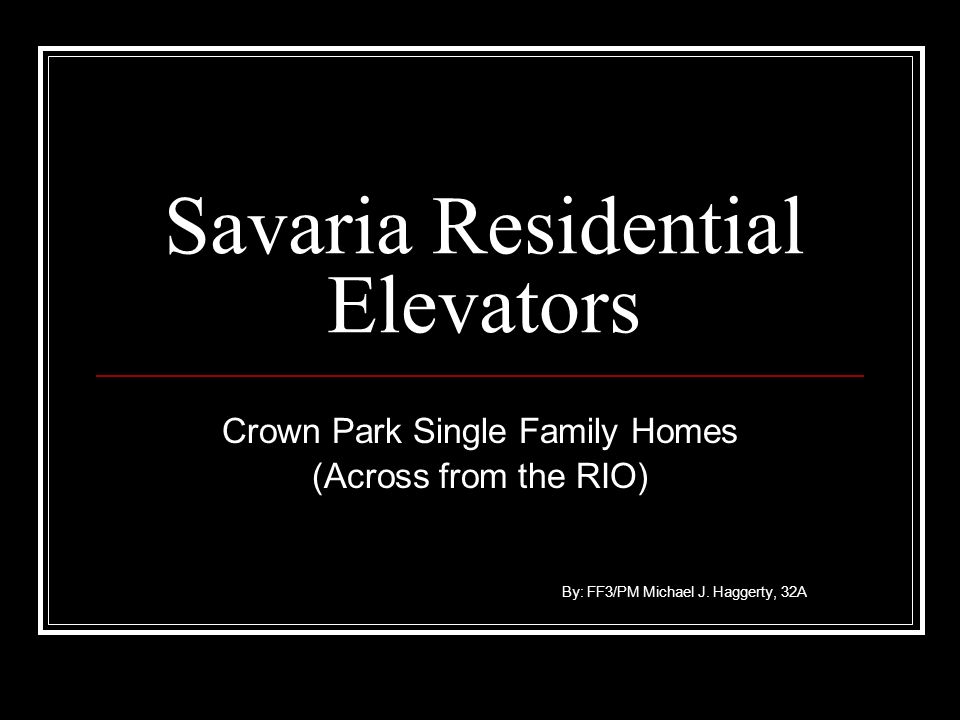 Savaria Residential Elevators

Crown Park Single Family Homes
(Across from the RIO)

By: FF3/PM Michael J. Haggerty, 32A